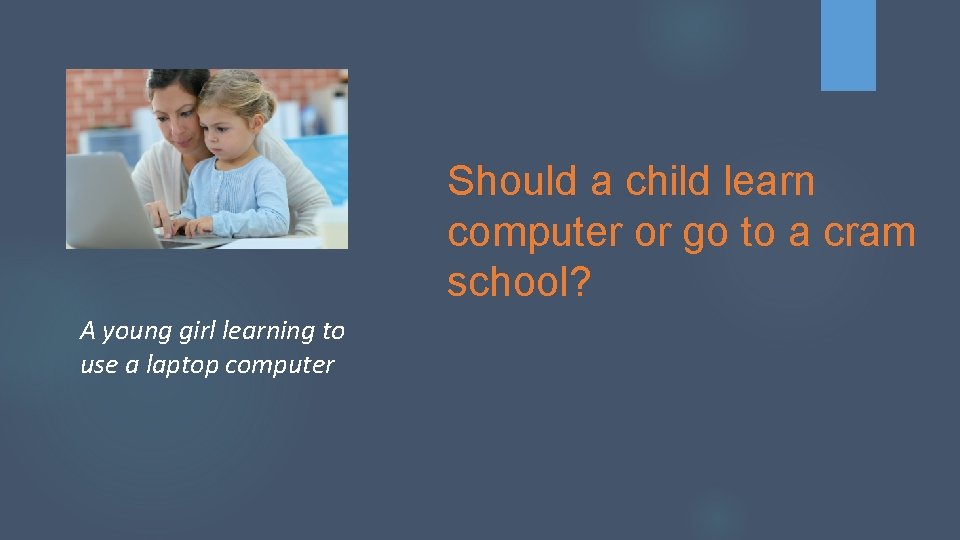 Should a child learn computer or go to a cram school?

A young girl learning to use a laptop computer